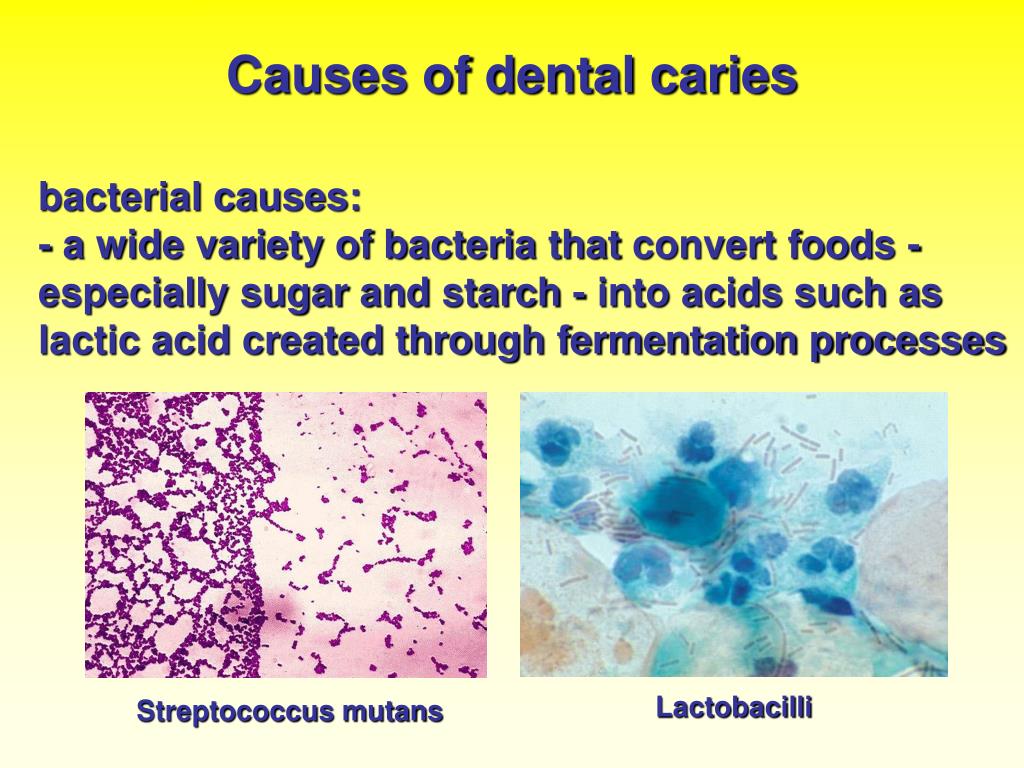 Causes of dental caries

bacterial causes:
- a wide variety of bacteria that convert foods - especially sugar and starch - into acids such as lactic acid created through fermentation processes

Streptococcus mutans

Lactobacilli